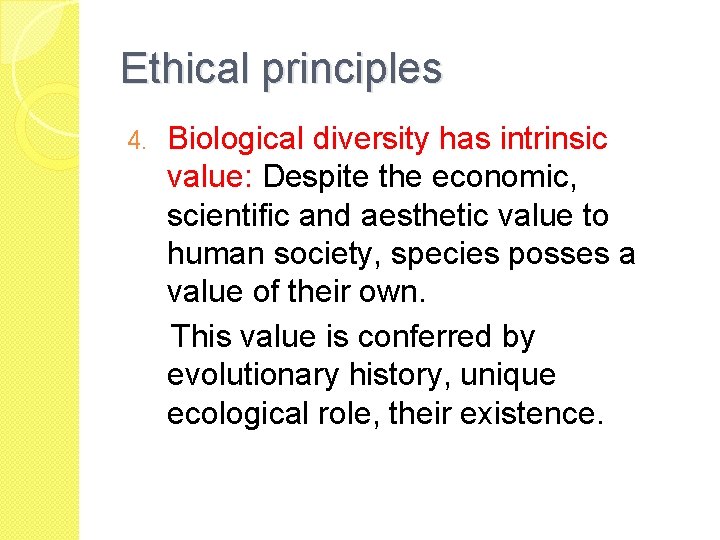 Ethical principles

4. Biological diversity has intrinsic value: Despite the economic, scientific and aesthetic value to human society, species posses a value of their own.

This value is conferred by evolutionary history, unique ecological role, their existence.